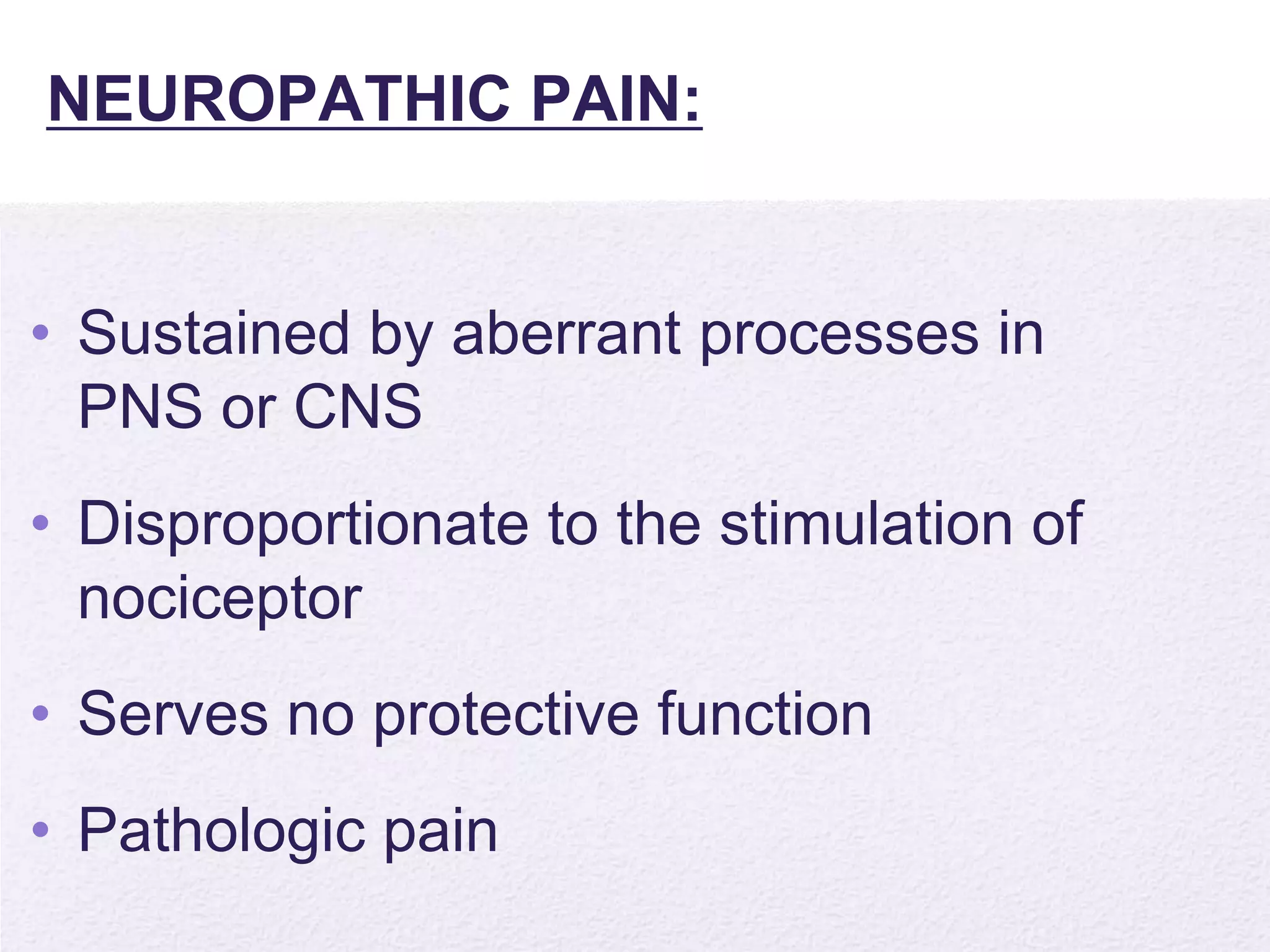 NEUROPATHIC PAIN:

• Sustained by aberrant processes in PNS or CNS

• Disproportionate to the stimulation of nociceptor

• Serves no protective function

• Pathologic pain